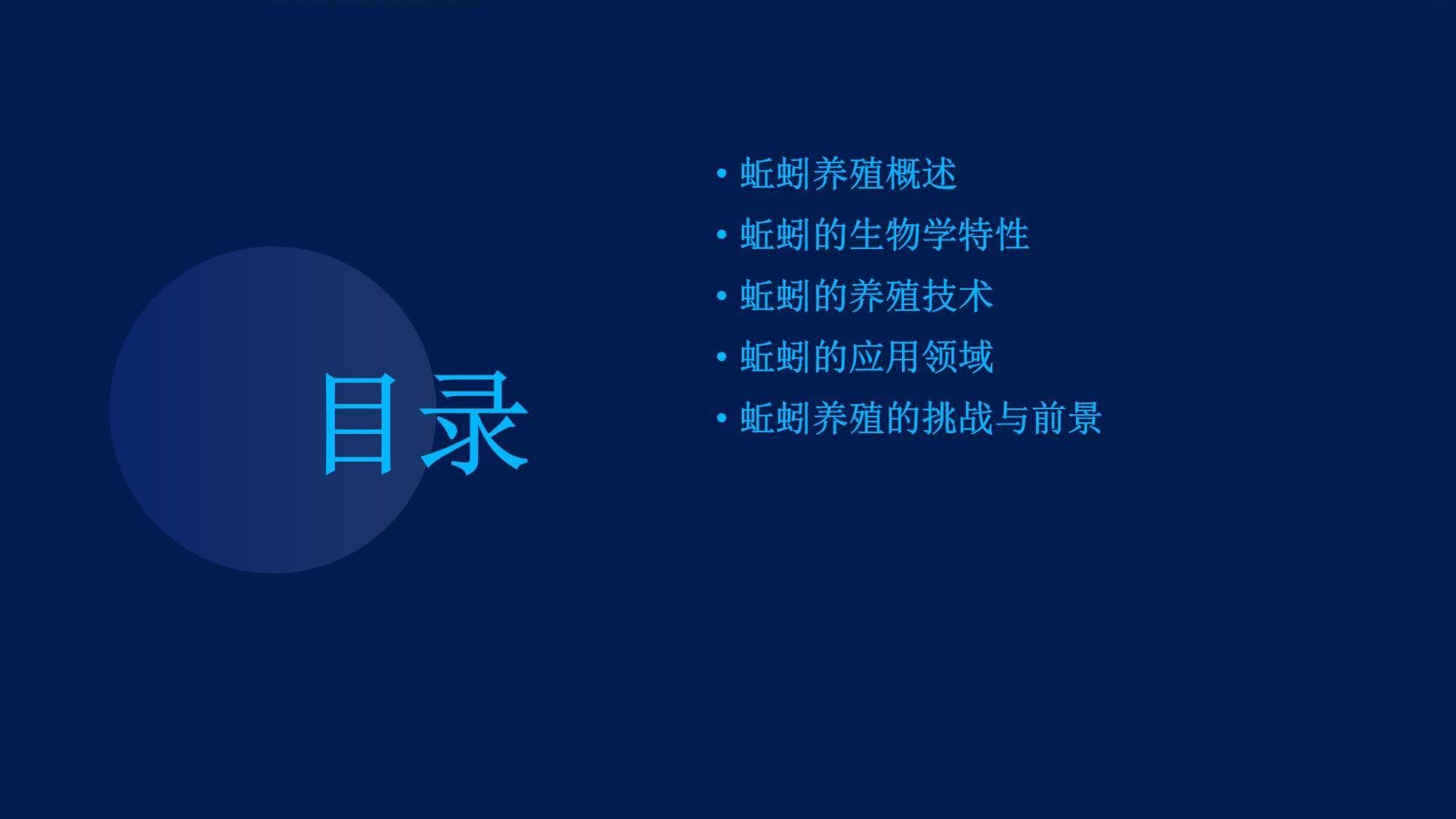 目录

• 蚯蚓养殖概述
• 蚯蚓的生物学特性
• 蚯蚓的养殖技术
• 蚯蚓的应用领域
• 蚯蚓养殖的挑战与前景